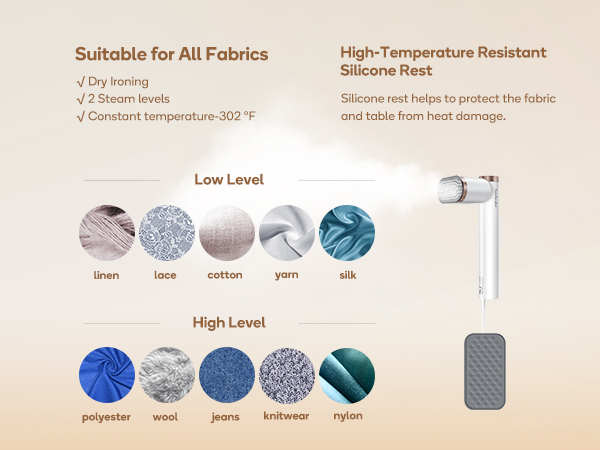 Suitable for All Fabrics

√ Dry Ironing
√ 2 Steam levels
√ Constant temperature-302 °F

High-Temperature Resistant Silicone Rest

Silicone rest helps to protect the fabric and table from heat damage.

Low Level

linen lace cotton yarn silk

High Level

polyester wool jeans knitwear nylon